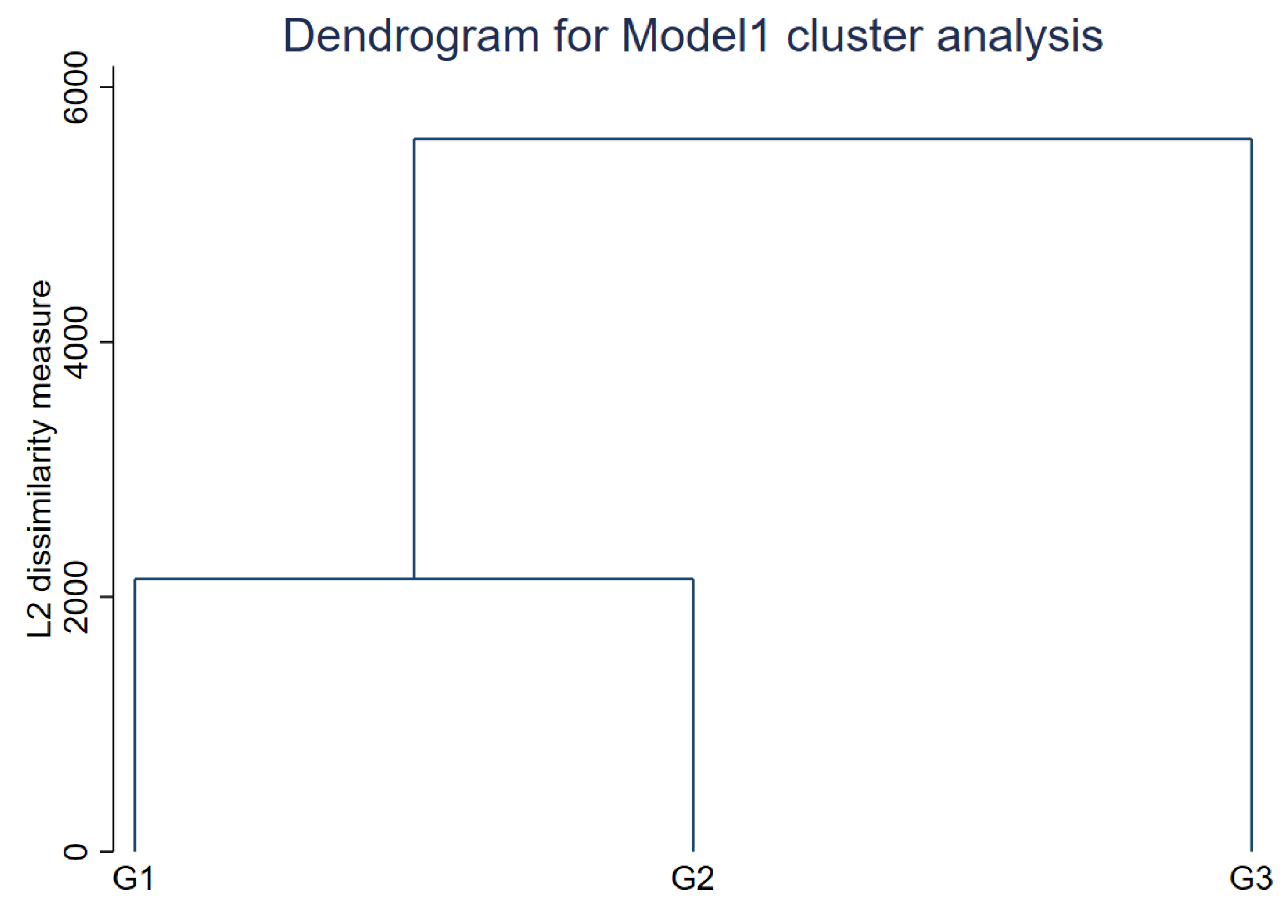 Dendrogram for Model1 cluster analysis

L2 dissimilarity measure

6000
4000
2000
0

G1
G2
G3